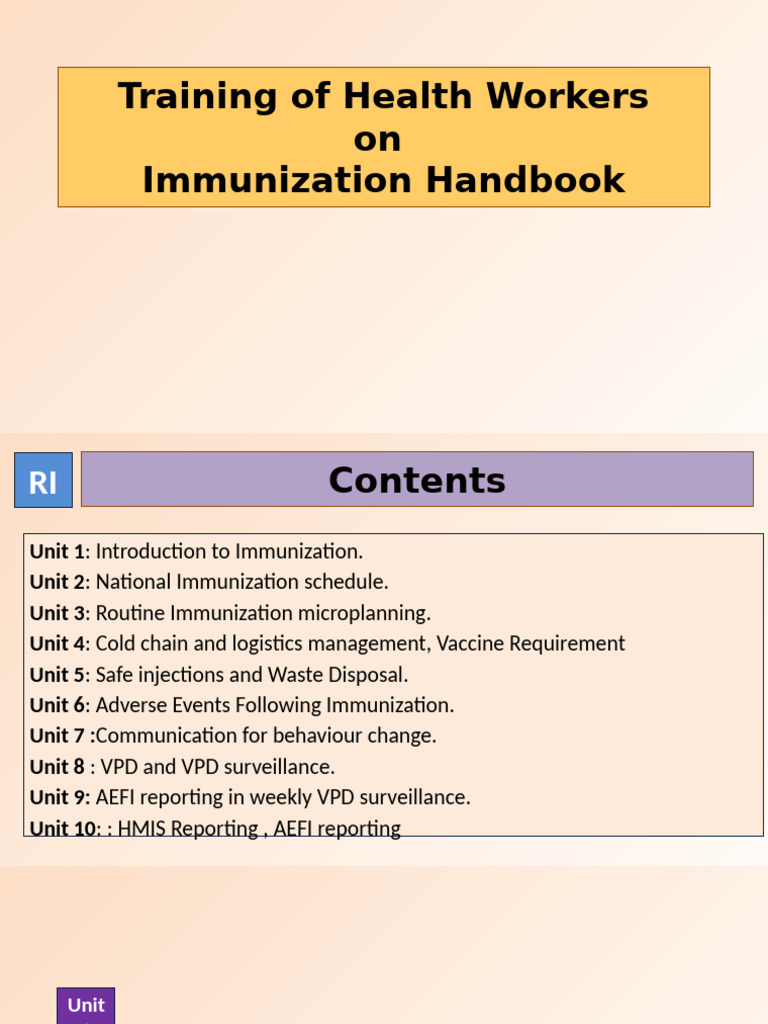 Training of Health Workers
on
Immunization Handbook

RI

Contents

Unit 1: Introduction to Immunization.
Unit 2: National Immunization schedule.
Unit 3: Routine Immunization microplanning.
Unit 4: Cold chain and logistics management, Vaccine Requirement
Unit 5: Safe injections and Waste Disposal.
Unit 6: Adverse Events Following Immunization.
Unit 7 :Communication for behaviour change.
Unit 8 : VPD and VPD surveillance.
Unit 9: AEFI reporting in weekly VPD surveillance.
Unit 10: : HMIS Reporting , AEFI reporting

Unit